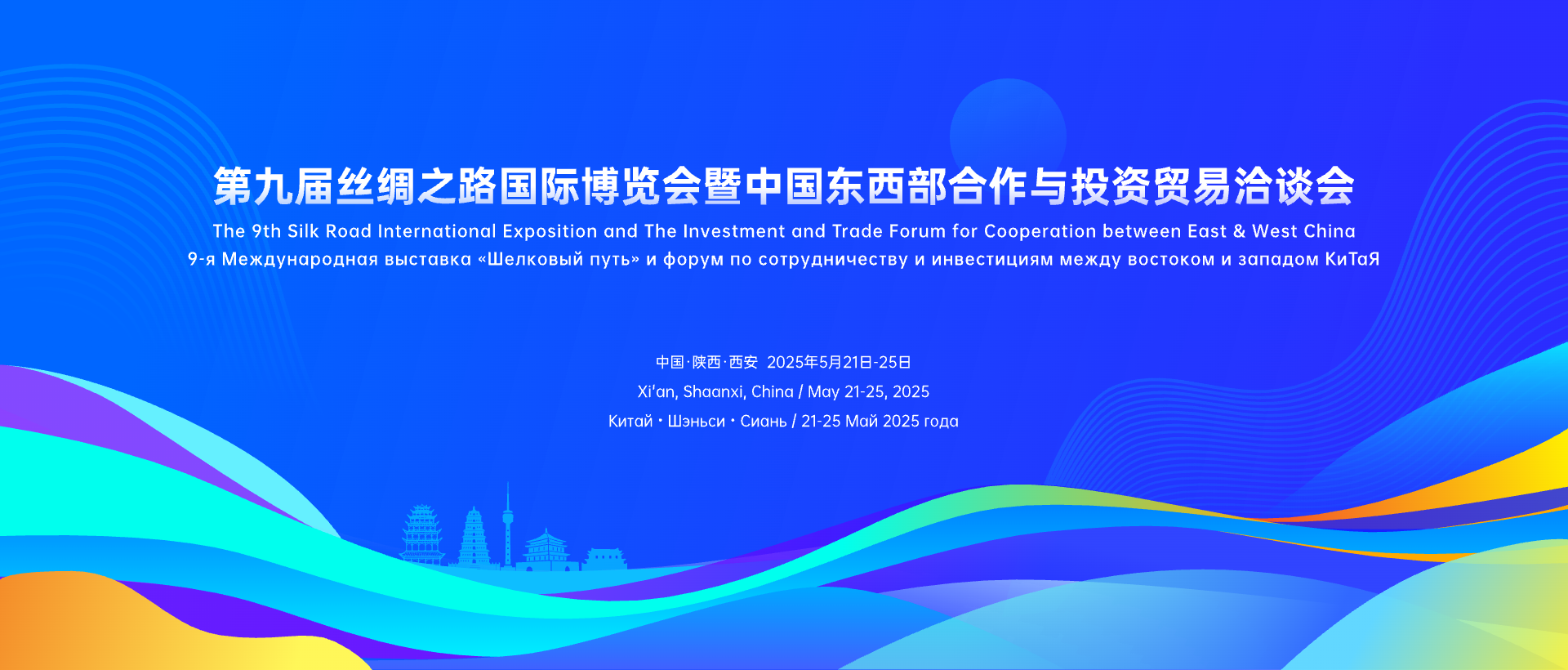 第九届丝绸之路国际博览会暨中国东西部合作与投资贸易洽谈会
The 9th Silk Road International Exposition and The Investment and Trade Forum for Cooperation between East & West China
9-я Международная выставка «Шелковый путь» и форум по сотрудничеству и инвестициям между востоком и западом КиТаЯ

中国·陕西·西安 2025年5月21日-25日
Xi'an, Shaanxi, China / May 21-25, 2025
Китай · Шэньси · Сиань / 21-25 Май 2025 года